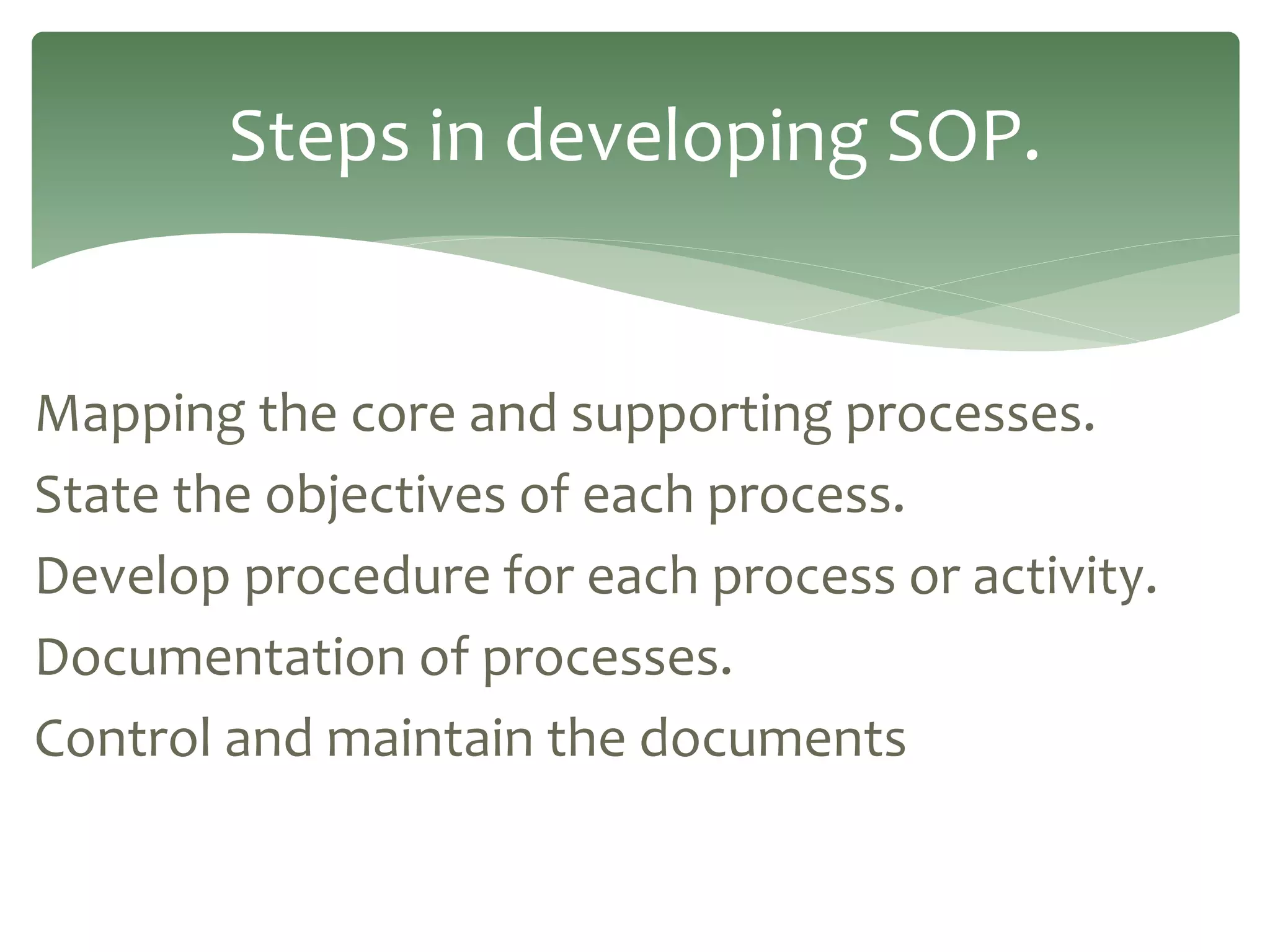 Steps in developing SOP.

Mapping the core and supporting processes.

State the objectives of each process.

Develop procedure for each process or activity.

Documentation of processes.

Control and maintain the documents